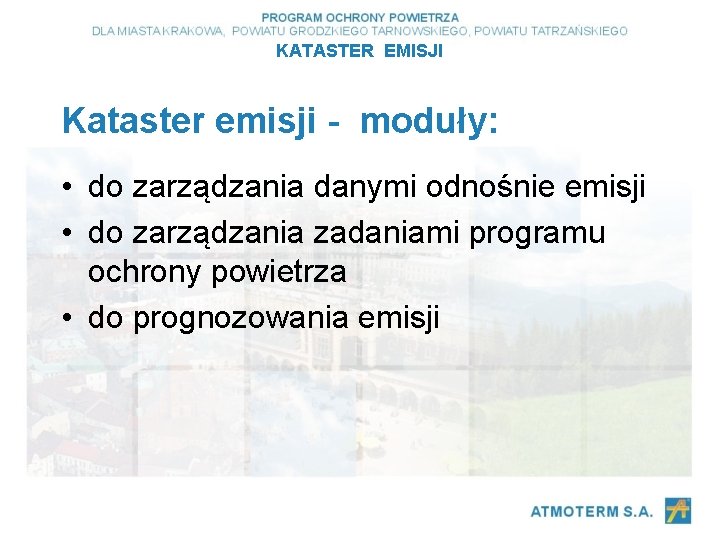 PROGRAM OCHRONY POWIETRZA
DLA MIASTA KRAKOWA, POWIATU GRODZKIEGO TARNOWSKIEGO, POWIATU TATRZAŃSKIEGO
KATASTER EMISJI

Kataster emisji - moduły:

• do zarządzania danymi odnośnie emisji
• do zarządzania zadaniami programu ochrony powietrza
• do prognozowania emisji

ATMOTERM S.A.